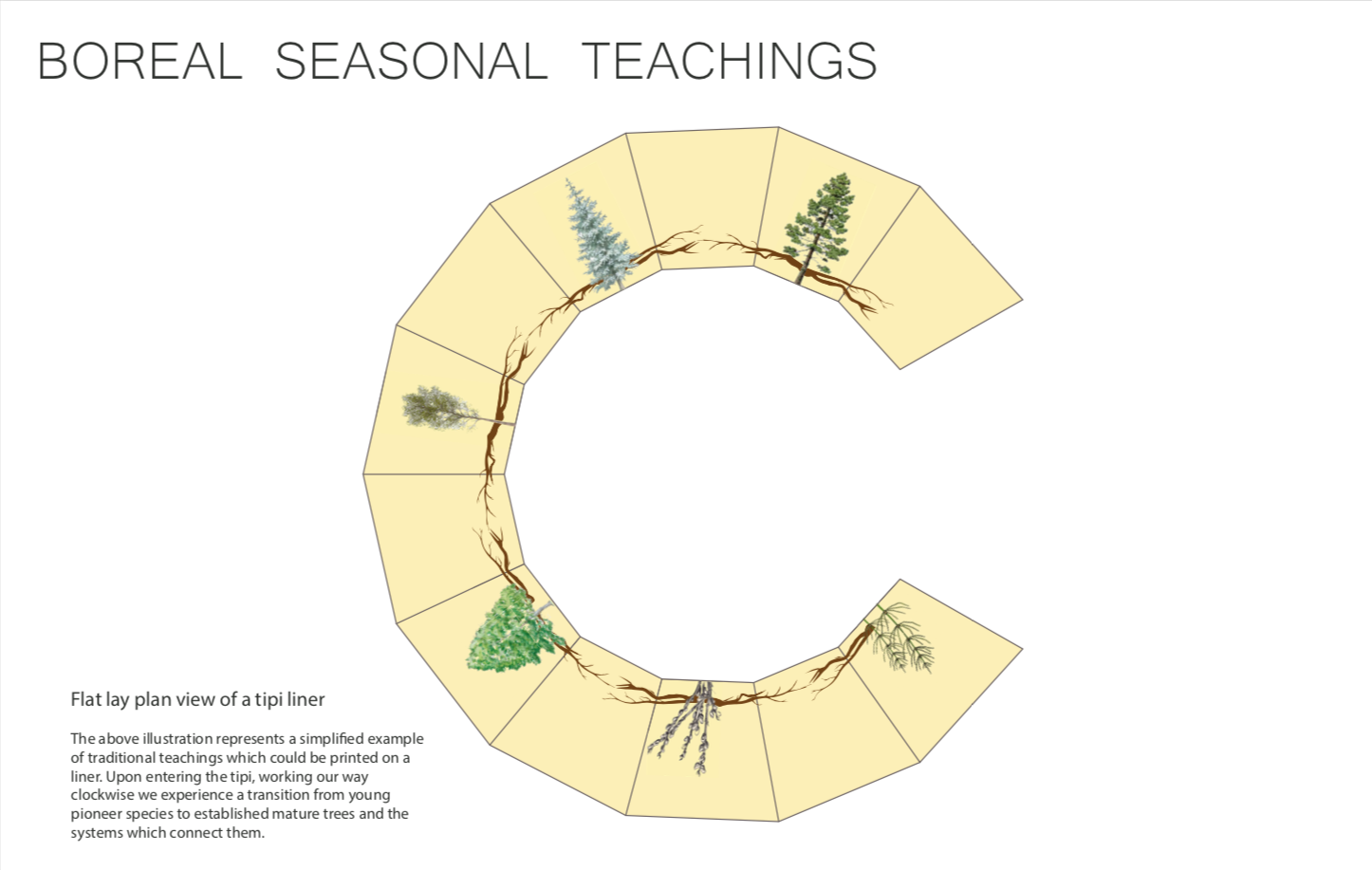 BOREAL SEASONAL TEACHINGS

Flat lay plan view of a tipi liner

The above illustration represents a simplified example of traditional teachings which could be printed on a liner. Upon entering the tipi, working our way clockwise we experience a transition from young pioneer species to established mature trees and the systems which connect them.